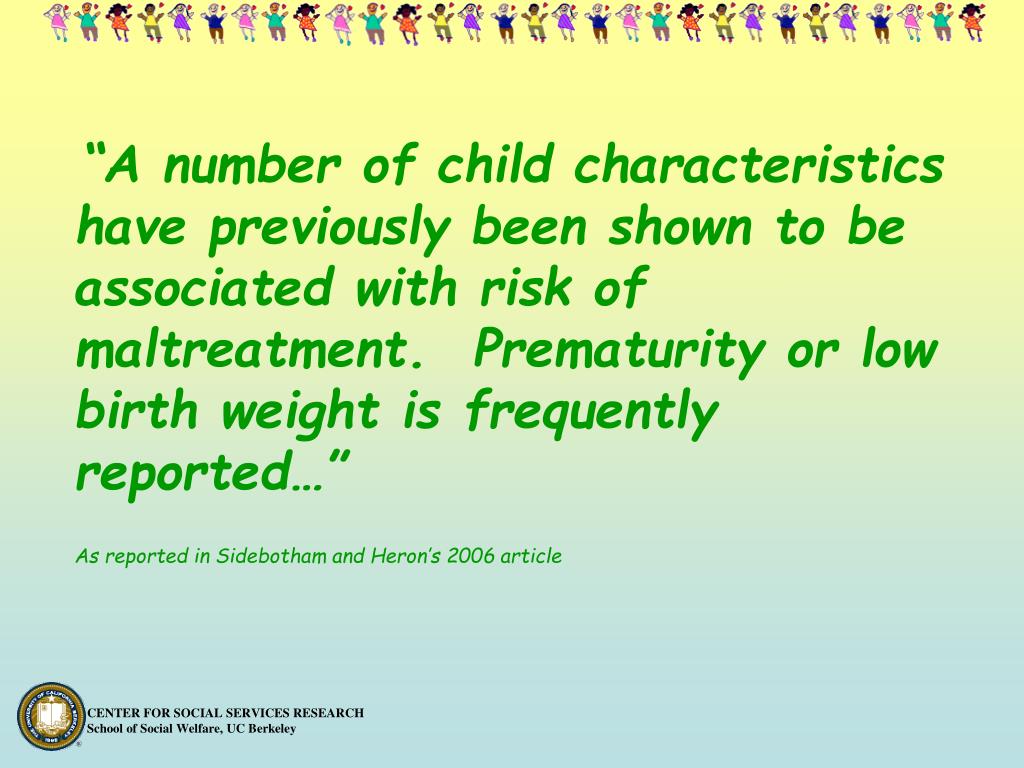 “A number of child characteristics have previously been shown to be associated with risk of maltreatment. Prematurity or low birth weight is frequently reported…”

As reported in Sidebotham and Heron’s 2006 article

CENTER FOR SOCIAL SERVICES RESEARCH
School of Social Welfare, UC Berkeley